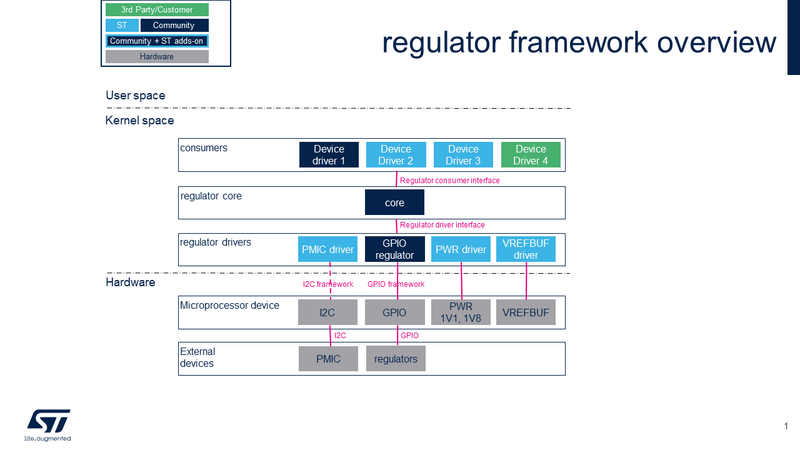 3rd Party/Customer
ST
Community
Community + ST adds-on
Hardware

regulator framework overview

User space

Kernel space

consumers
Device driver 1
Device Driver 2
Device Driver 3
Device Driver 4

Regulator consumer interface

regulator core
core

Regulator driver interface

regulator drivers
PMIC driver
GPIO regulator
PWR driver
VREFBUF driver

Hardware

I2C framework
GPIO framework

Microprocessor device
I2C
GPIO
PWR 1V1, 1V8
VREFBUF

I2C
GPIO

External devices
PMIC
regulators

life.augmented

1